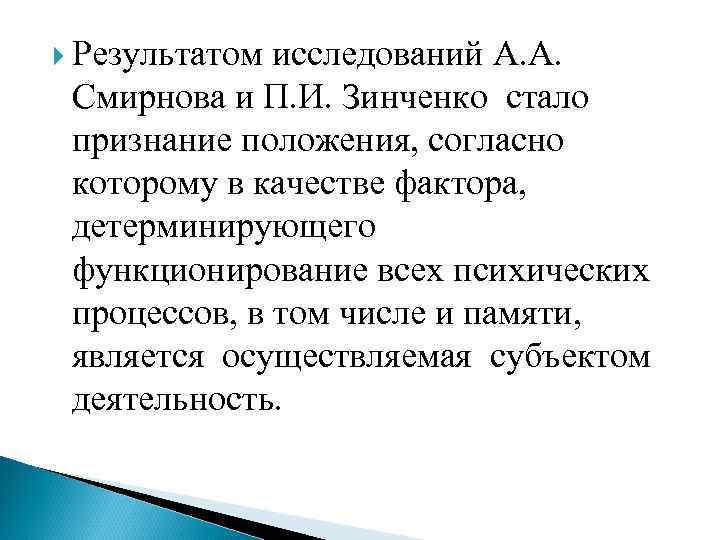 Результатом исследований А.А. Смирнова и П.И. Зинченко стало признание положения, согласно которому в качестве фактора, детерминирующего функционирование всех психических процессов, в том числе и памяти, является осуществляемая субъектом деятельность.